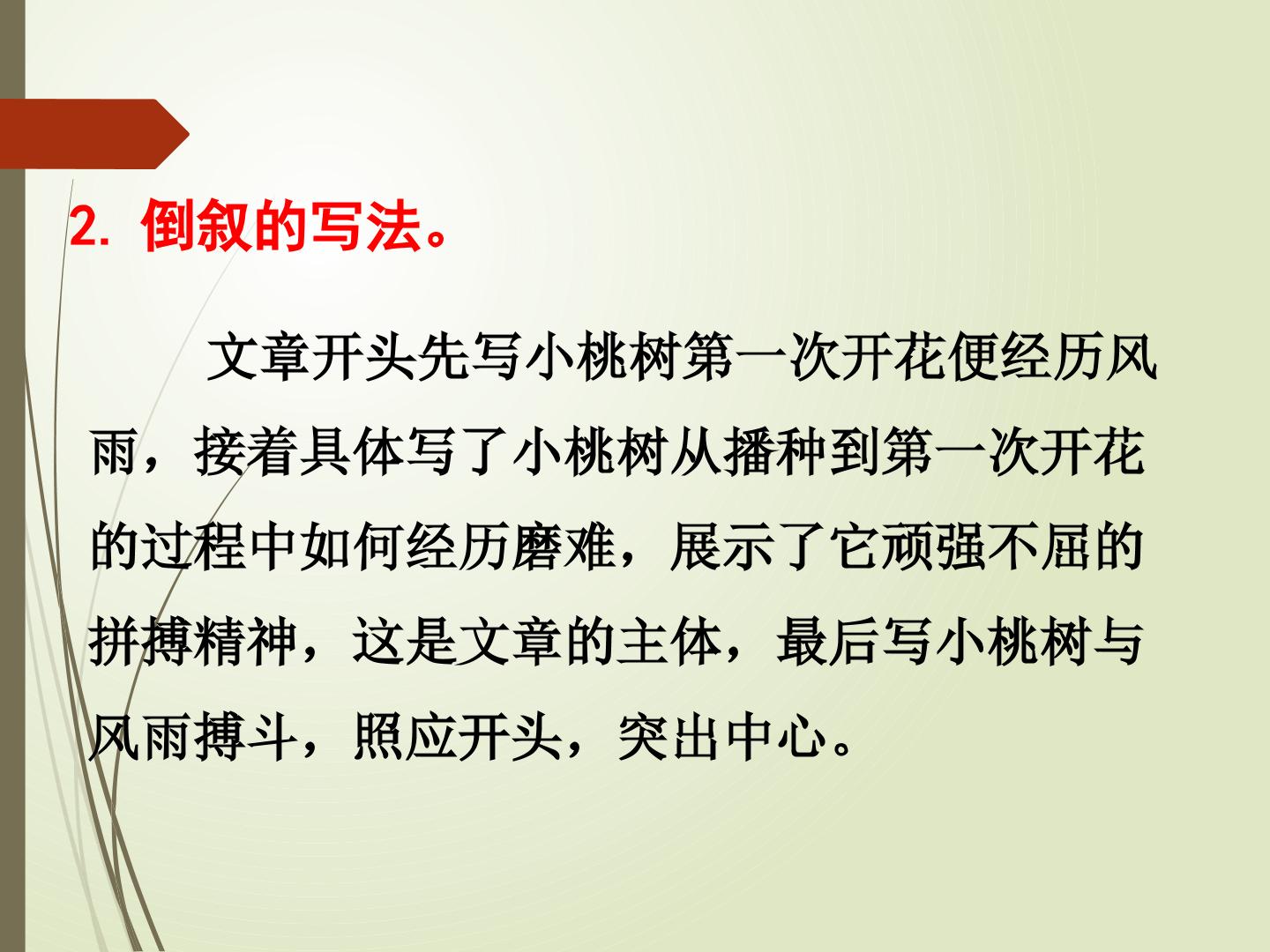 2.倒叙的写法。

文章开头先写小桃树第一次开花便经历风雨，接着具体写了小桃树从播种到第一次开花的过程中如何经历磨难，展示了它顽强不屈的拼搏精神，这是文章的主体，最后写小桃树与风雨搏斗，照应开头，突出中心。